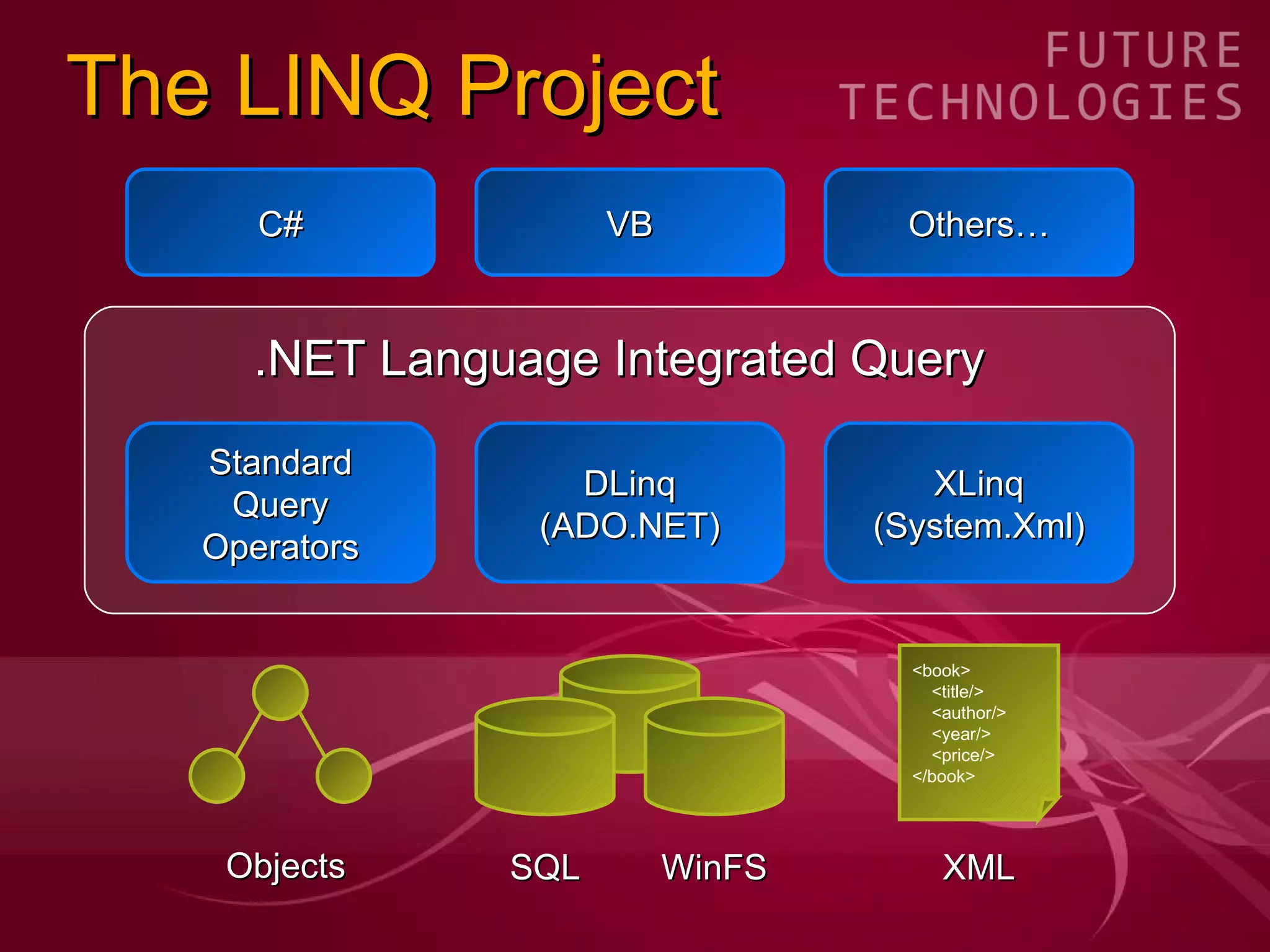 The LINQ Project

FUTURE
TECHNOLOGIES

C#

VB

Others…

.NET Language Integrated Query

Standard Query Operators

DLinq (ADO.NET)

XLinq (System.Xml)

<book>
<title/>
<author/>
<year/>
<price/>
</book>

Objects

SQL

WinFS

XML